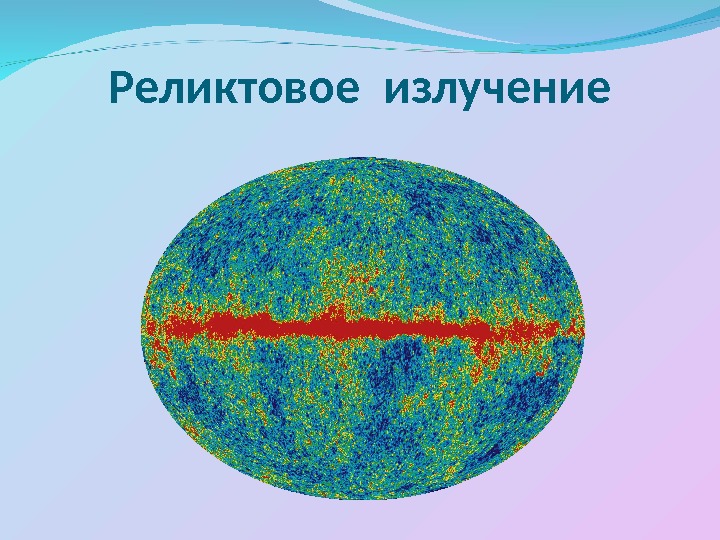 Реликтовое излучение